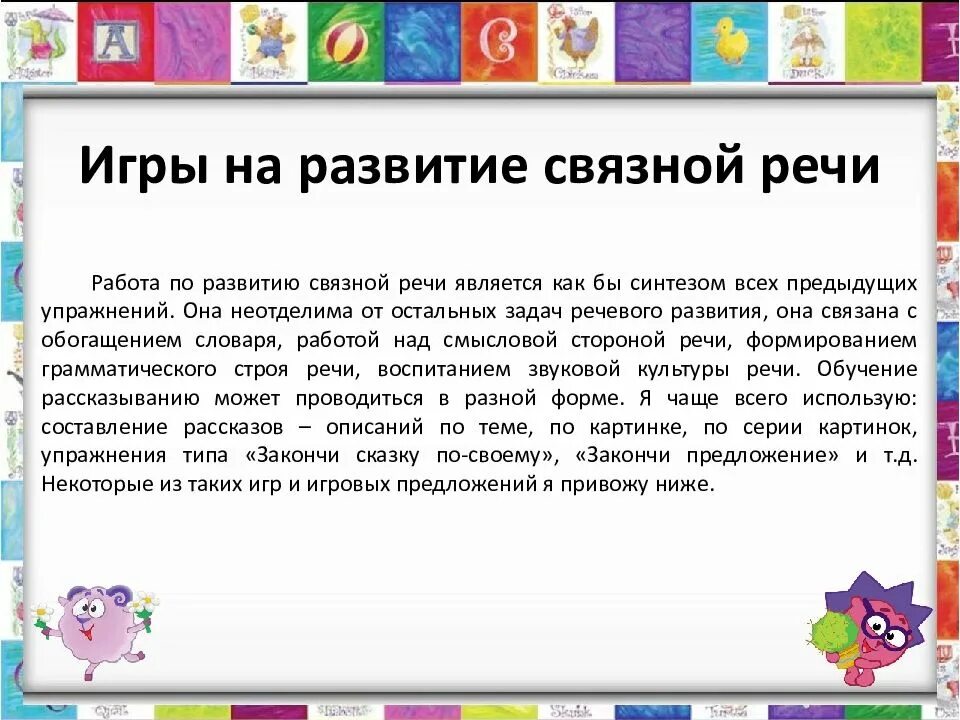 Игры на развитие связной речи

Работа по развитию связной речи является как бы синтезом всех предыдущих упражнений. Она неотделима от остальных задач речевого развития, она связана с обогащением словаря, работой над смысловой стороной речи, формированием грамматического строя речи, воспитанием звуковой культуры речи. Обучение рассказыванию может проводиться в разной форме. Я чаще всего использую: составление рассказов – описаний по теме, по картинке, по серии картинок, упражнения типа «Закончи сказку по-своему», «Закончи предложение» и т.д. Некоторые из таких игр и игровых предложений я привожу ниже.